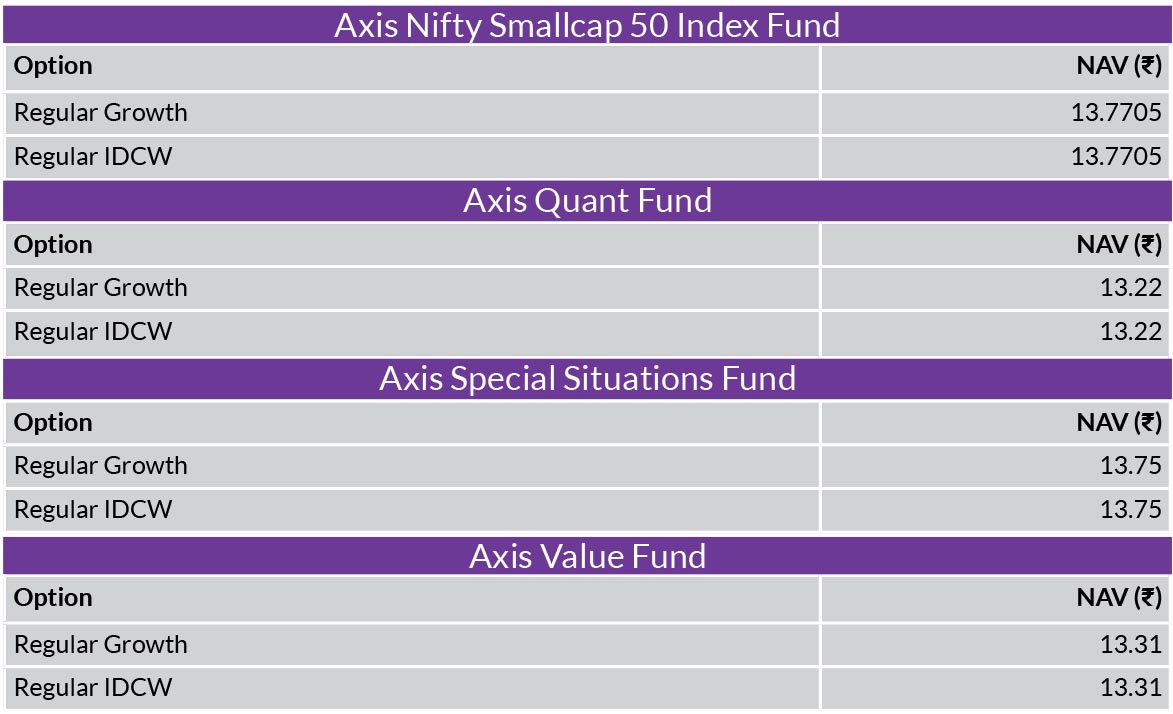 Axis Nifty Smallcap 50 Index Fund

| Option | NAV (₹) |
|---|---|
| Regular Growth | 13.7705 |
| Regular IDCW | 13.7705 |

Axis Quant Fund

| Option | NAV (₹) |
|---|---|
| Regular Growth | 13.22 |
| Regular IDCW | 13.22 |

Axis Special Situations Fund

| Option | NAV (₹) |
|---|---|
| Regular Growth | 13.75 |
| Regular IDCW | 13.75 |

Axis Value Fund

| Option | NAV (₹) |
|---|---|
| Regular Growth | 13.31 |
| Regular IDCW | 13.31 |